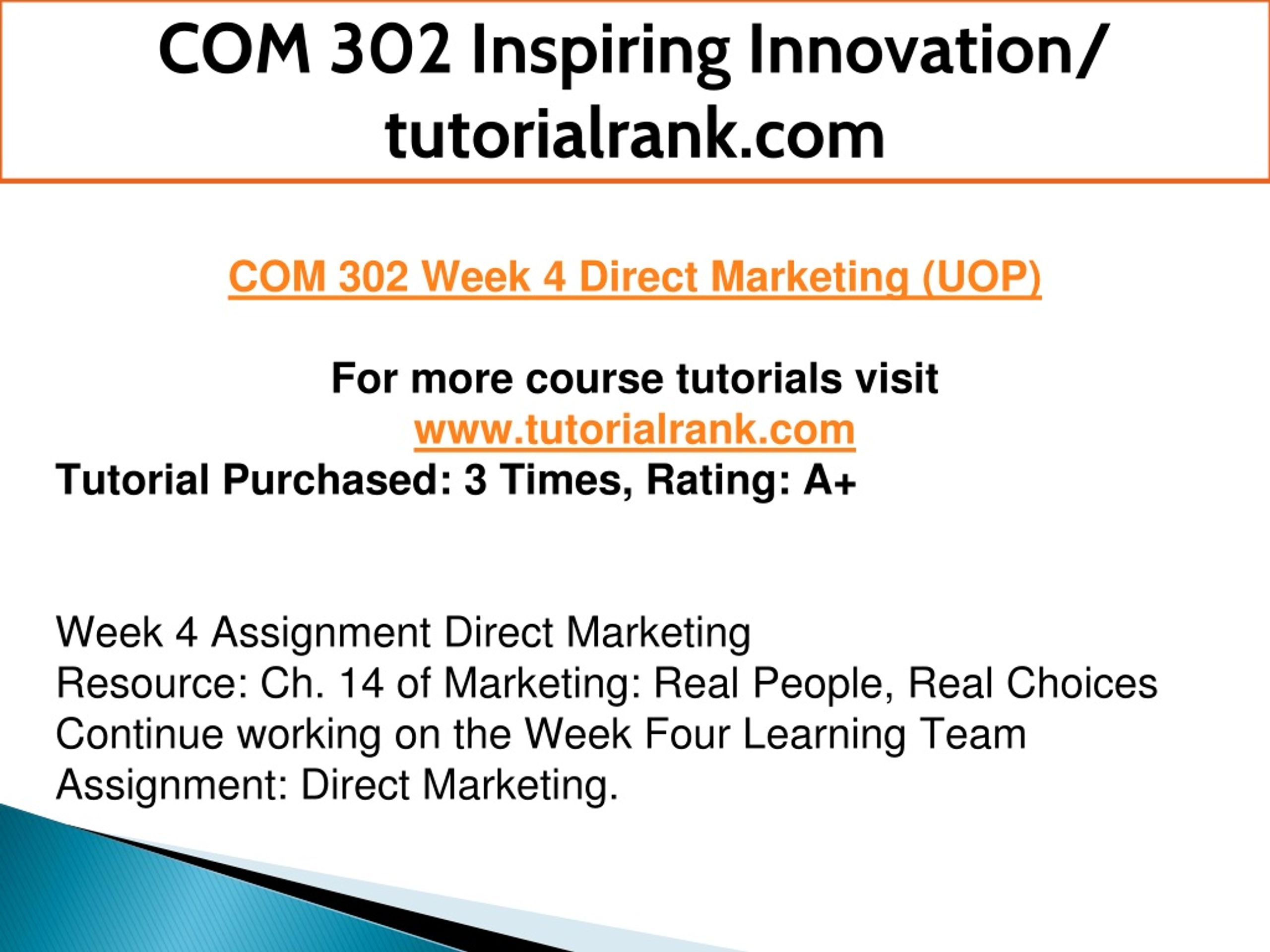 COM 302 Inspiring Innovation/ tutorialrank.com

COM 302 Week 4 Direct Marketing (UOP)

For more course tutorials visit
www.tutorialrank.com
Tutorial Purchased: 3 Times, Rating: A+

Week 4 Assignment Direct Marketing
Resource: Ch. 14 of Marketing: Real People, Real Choices
Continue working on the Week Four Learning Team Assignment: Direct Marketing.